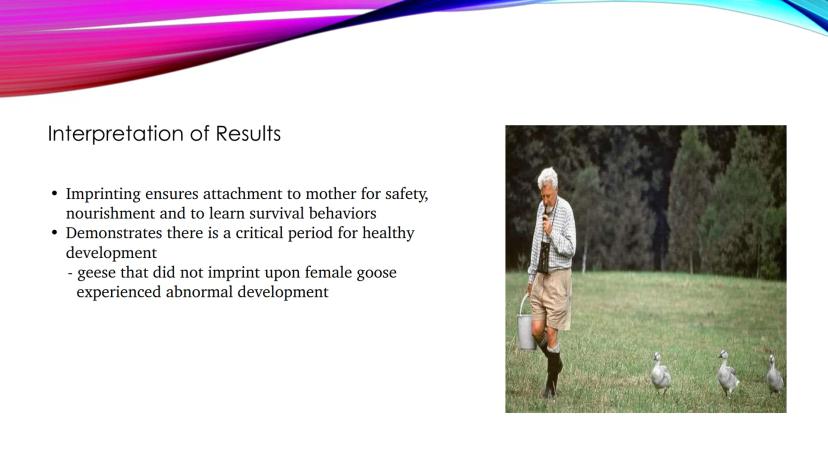 Interpretation of Results

• Imprinting ensures attachment to mother for safety, nourishment and to learn survival behaviors
• Demonstrates there is a critical period for healthy development
- geese that did not imprint upon female goose experienced abnormal development